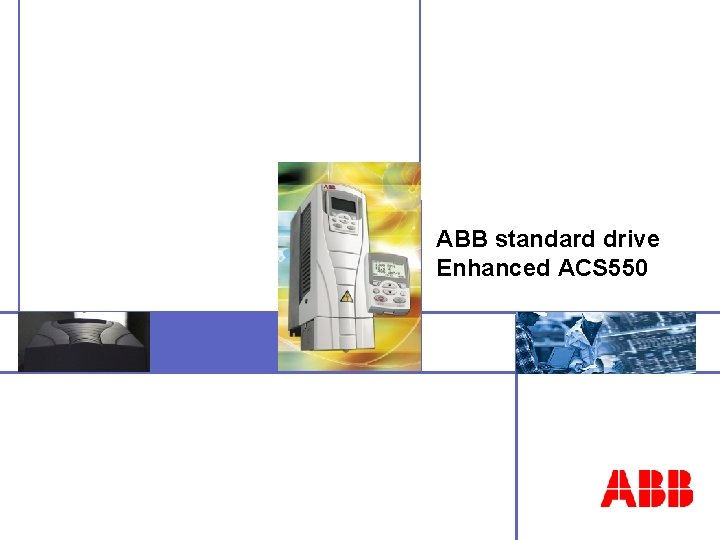 ABB standard drive
Enhanced ACS550

ABB